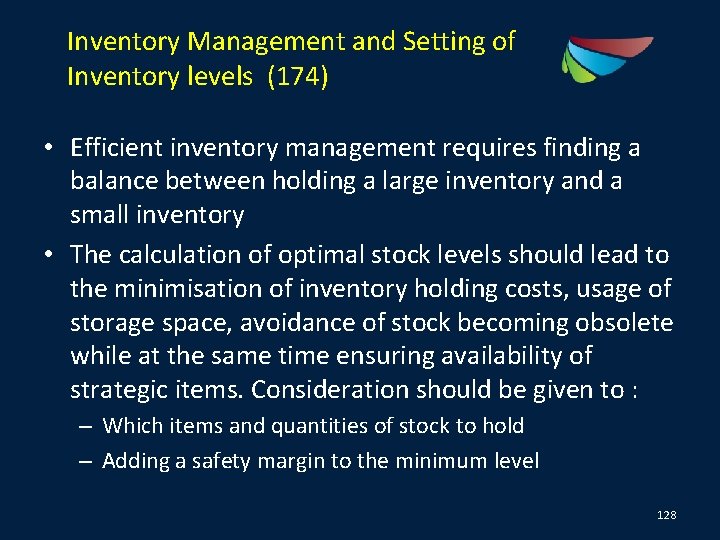 Inventory Management and Setting of Inventory levels (174)

• Efficient inventory management requires finding a balance between holding a large inventory and a small inventory

• The calculation of optimal stock levels should lead to the minimisation of inventory holding costs, usage of storage space, avoidance of stock becoming obsolete while at the same time ensuring availability of strategic items. Consideration should be given to :

– Which items and quantities of stock to hold

– Adding a safety margin to the minimum level

128